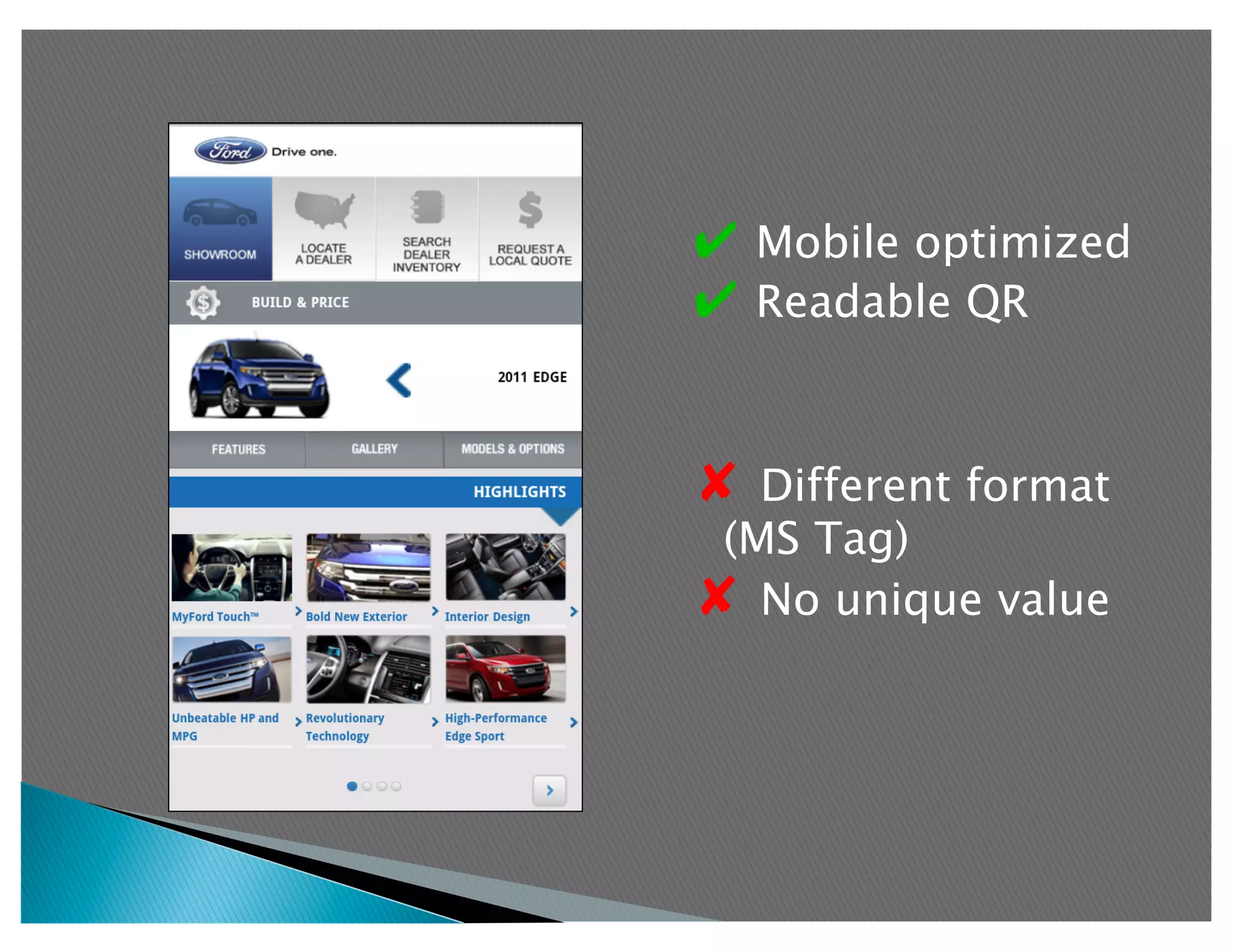 Ford Drive one.

SHOWROOM

LOCATE A DEALER

SEARCH DEALER INVENTORY

REQUEST A LOCAL QUOTE

BUILD & PRICE

2011 EDGE

FEATURES

GALLERY

MODELS & OPTIONS

HIGHLIGHTS

MyFord Touch™

Bold New Exterior

Interior Design

Unbeatable HP and MPG

Revolutionary Technology

High-Performance Edge Sport

✔ Mobile optimized
✔ Readable QR

✘ Different format (MS Tag)
✘ No unique value